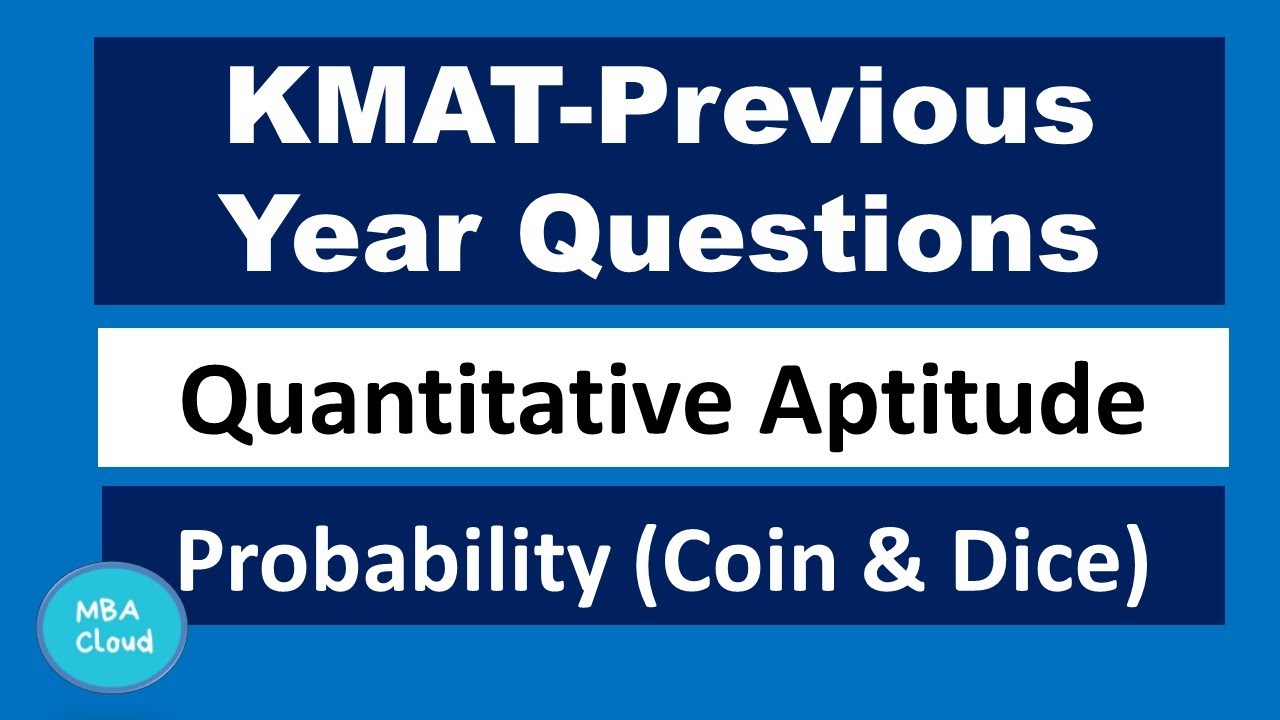 KMAT-Previous Year Questions

Quantitative Aptitude

Probability (Coin & Dice)

MBA Cloud